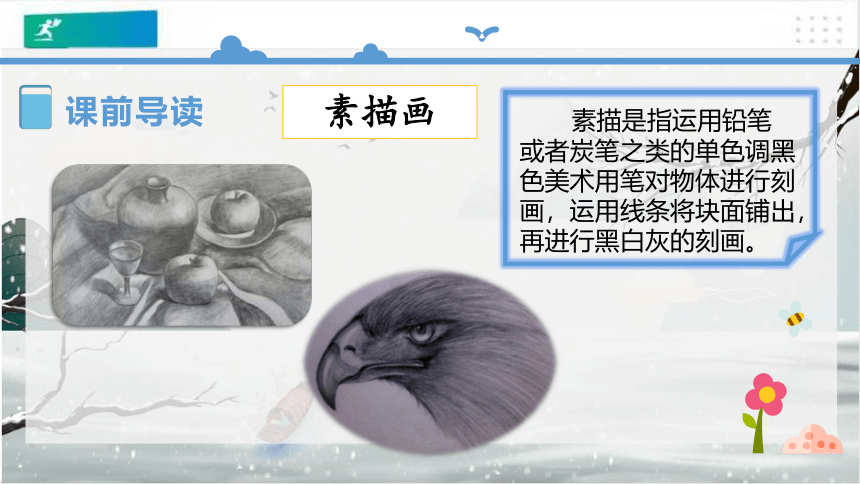 课前导读

素描画

素描是指运用铅笔或者炭笔之类的单色调黑色美术用笔对物体进行刻画，运用线条将块面铺出，再进行黑白灰的刻画。